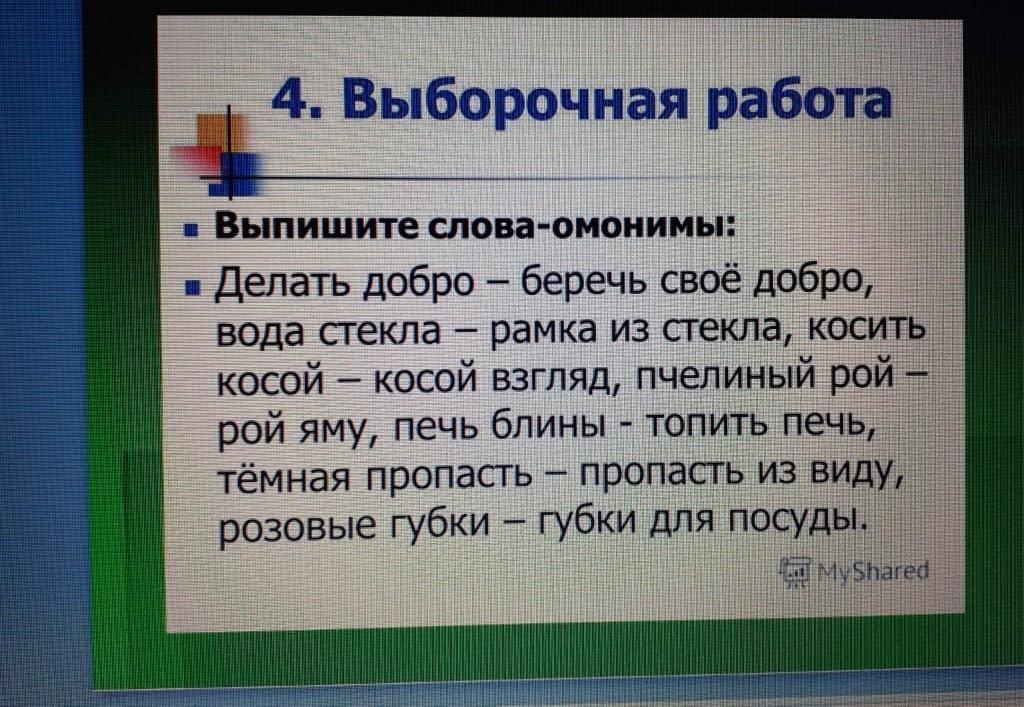 4. Выборочная работа

Выпишите слова-омонимы:

Делать добро – беречь своё добро, вода стекла – рамка из стекла, косить косой – косой взгляд, пчелиный рой – рой яму, печь блины - топить печь, тёмная пропасть – пропасть из виду, розовые губки – губки для посуды.

MyShared